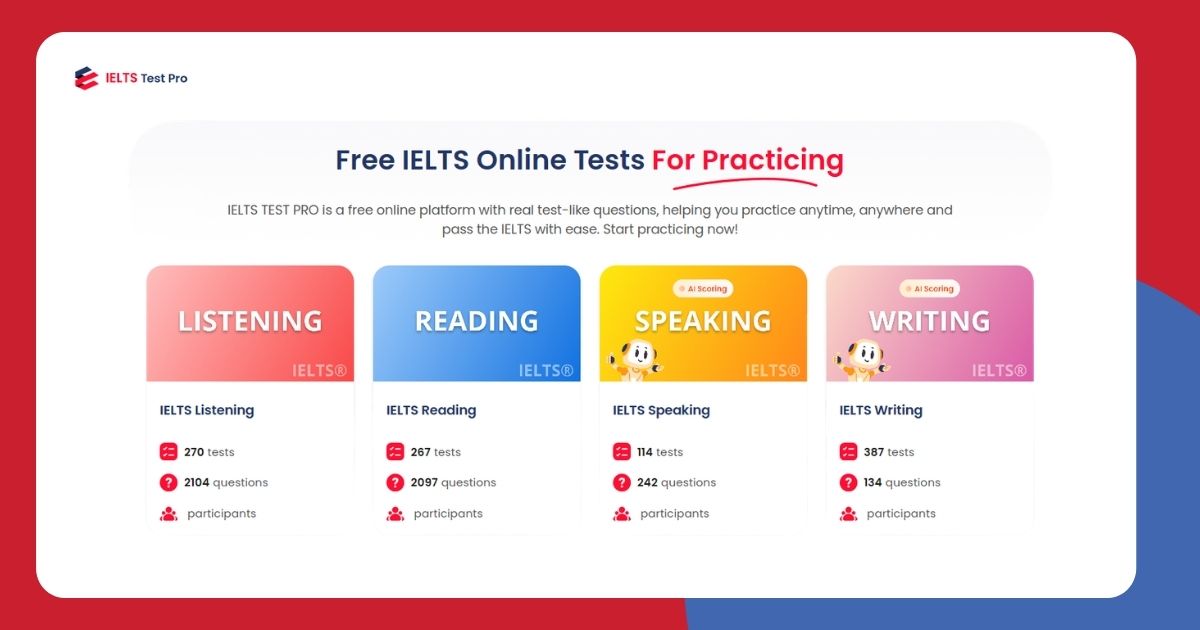 IELTS Test Pro

Free IELTS Online Tests For Practicing

IELTS TEST PRO is a free online platform with real test-like questions, helping you practice anytime, anywhere and pass the IELTS with ease. Start practicing now!

LISTENING
IELTS®
IELTS Listening
270 tests
2104 questions
participants

READING
IELTS®
IELTS Reading
267 tests
2097 questions
participants

AI Scoring
SPEAKING
IELTS®
IELTS Speaking
114 tests
242 questions
participants

AI Scoring
WRITING
IELTS®
IELTS Writing
387 tests
134 questions
participants